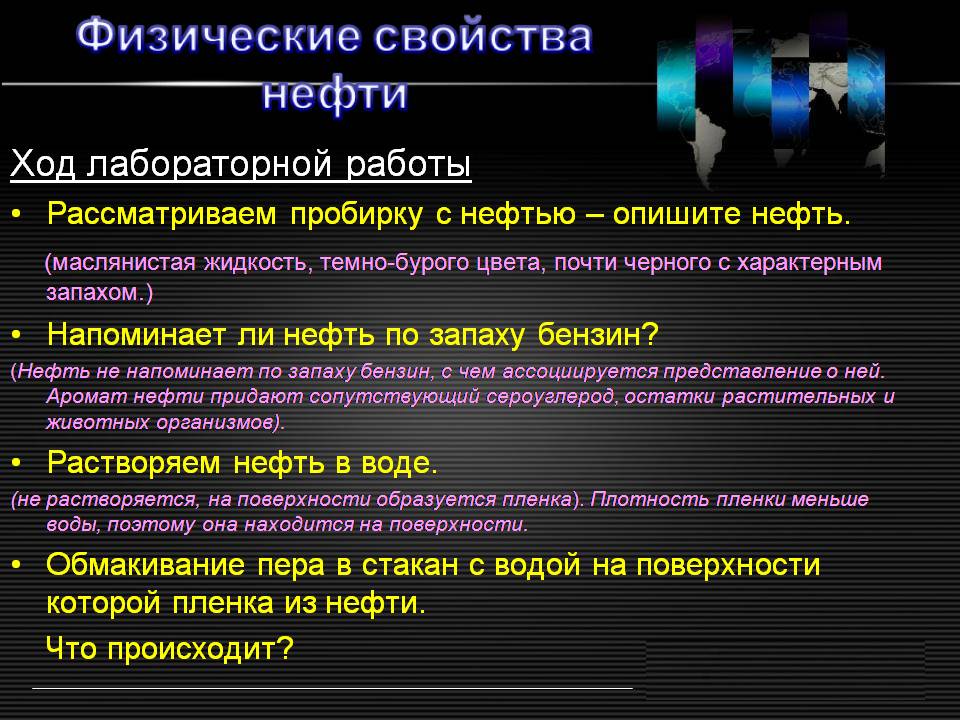 Физические свойства нефти

Ход лабораторной работы

• Рассматриваем пробирку с нефтью – опишите нефть.

(маслянистая жидкость, темно-бурого цвета, почти черного с характерным запахом.)

• Напоминает ли нефть по запаху бензин?

(Нефть не напоминает по запаху бензин, с чем ассоциируется представление о ней. Аромат нефти придают сопутствующий сероуглерод, остатки растительных и животных организмов).

• Растворяем нефть в воде.

(не растворяется, на поверхности образуется пленка). Плотность пленки меньше воды, поэтому она находится на поверхности.

• Обмакивание пера в стакан с водой на поверхности которой пленка из нефти.

Что происходит?